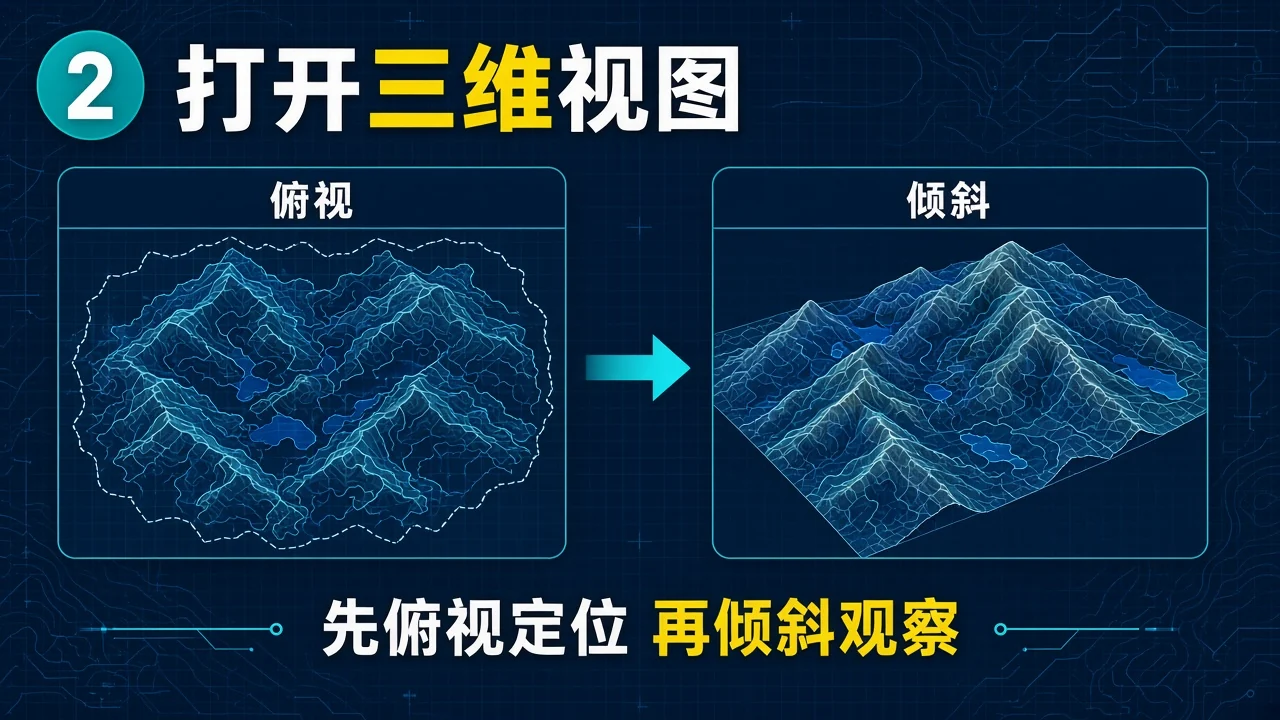 2 打开三维视图

俯视

倾斜

先俯视定位 再倾斜观察